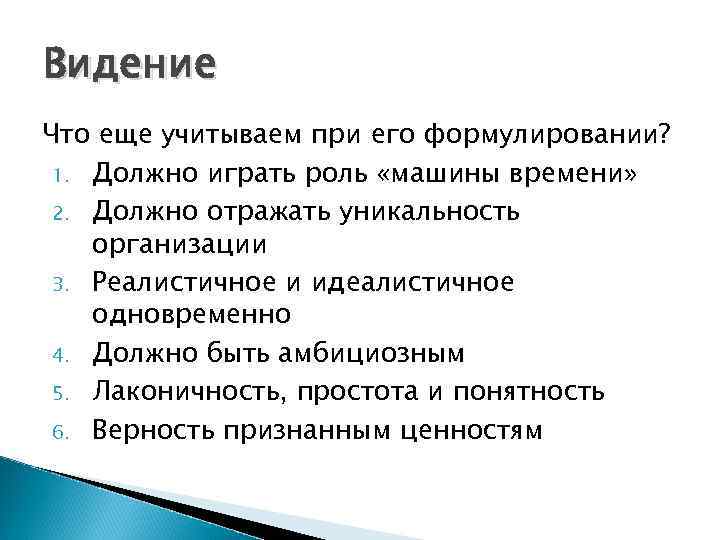 Видение

Что еще учитываем при его формулировании?

1. Должно играть роль «машины времени»
2. Должно отражать уникальность организации
3. Реалистичное и идеалистичное одновременно
4. Должно быть амбициозным
5. Лаконичность, простота и понятность
6. Верность признанным ценностям